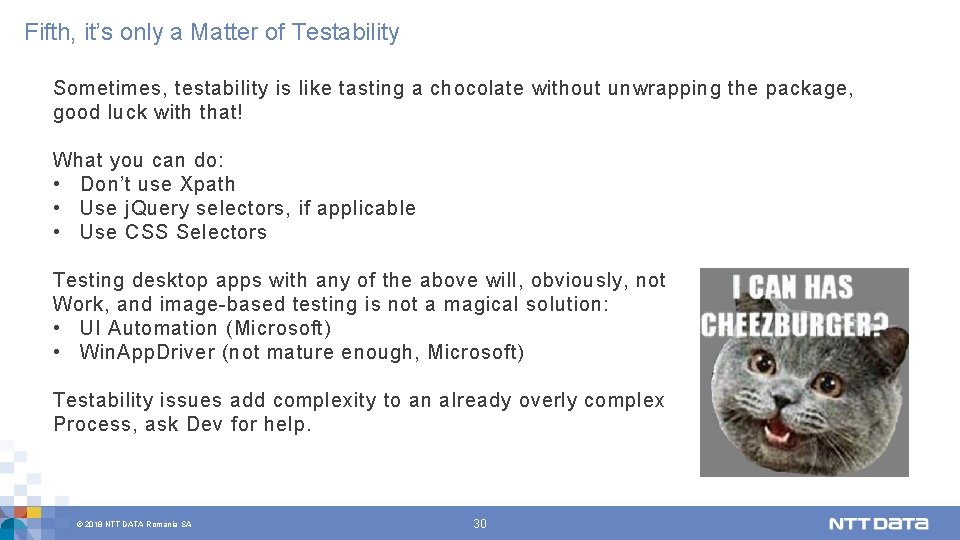 Fifth, it's only a Matter of Testability

Sometimes, testability is like tasting a chocolate without unwrapping the package, good luck with that!

What you can do:
• Don't use Xpath
• Use jQuery selectors, if applicable
• Use CSS Selectors

Testing desktop apps with any of the above will, obviously, not Work, and image-based testing is not a magical solution:
• UI Automation (Microsoft)
• WinAppDriver (not mature enough, Microsoft)

Testability issues add complexity to an already overly complex Process, ask Dev for help.

I CAN HAS CHEEZBURGER?

© 2018 NTT DATA Romania SA

30

NTT DATA